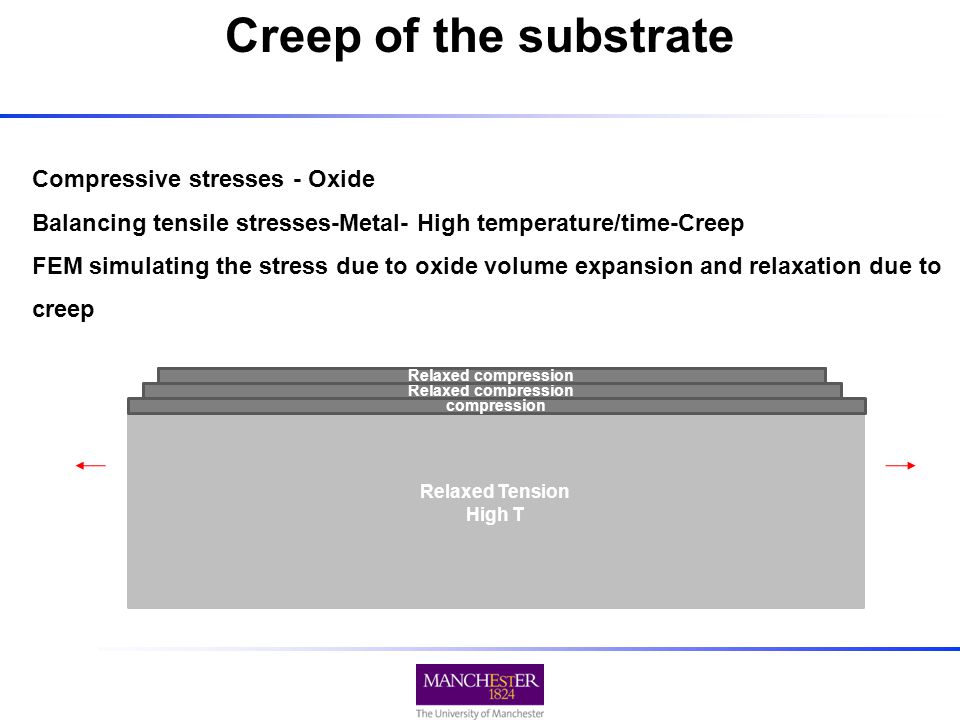 Creep of the substrate

Compressive stresses - Oxide

Balancing tensile stresses-Metal- High temperature/time-Creep

FEM simulating the stress due to oxide volume expansion and relaxation due to creep

Relaxed compression
Relaxed compression
compression

Relaxed Tension
High T

MANCHESTER
1824
The University of Manchester